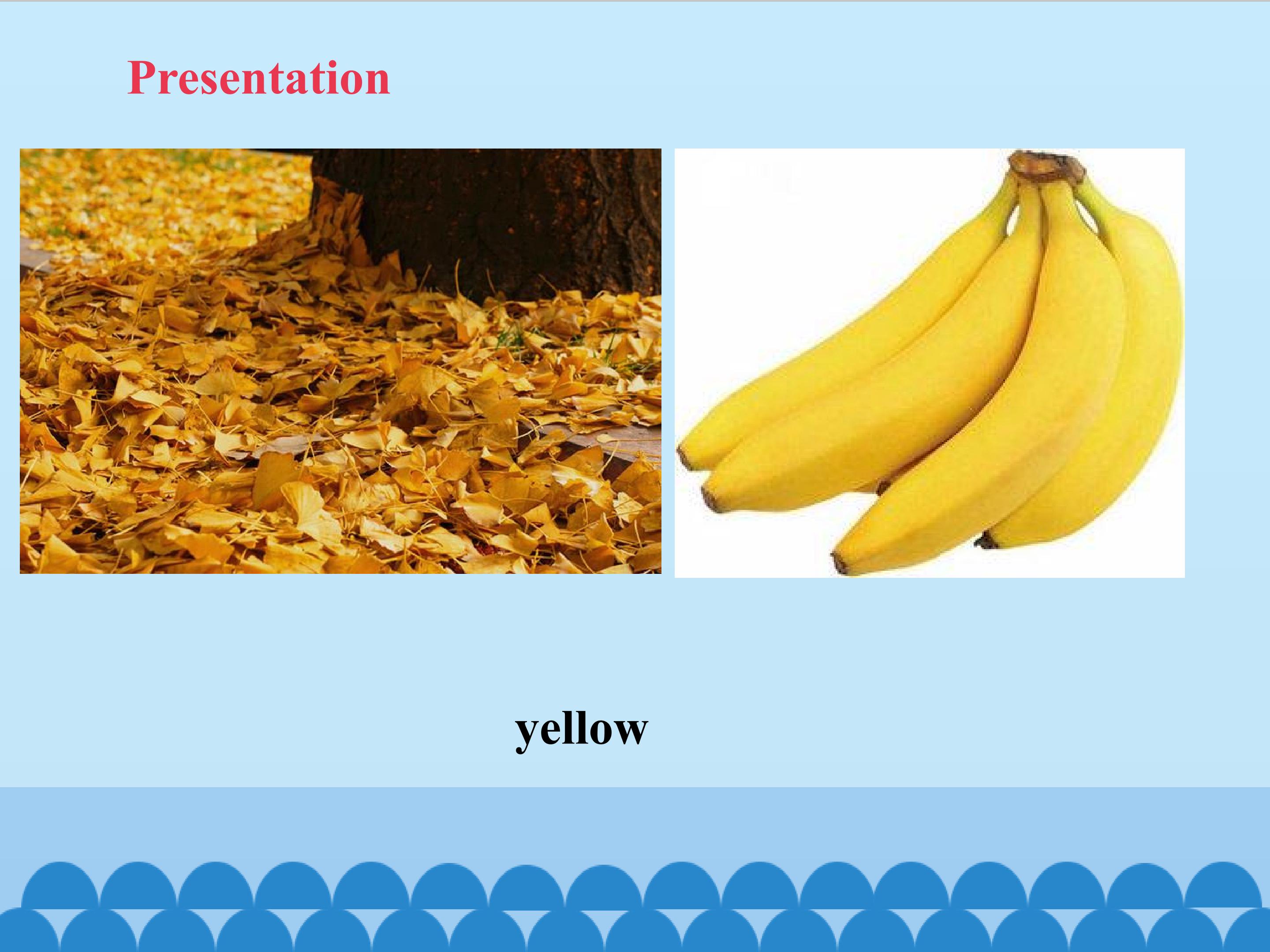 Presentation

yellow